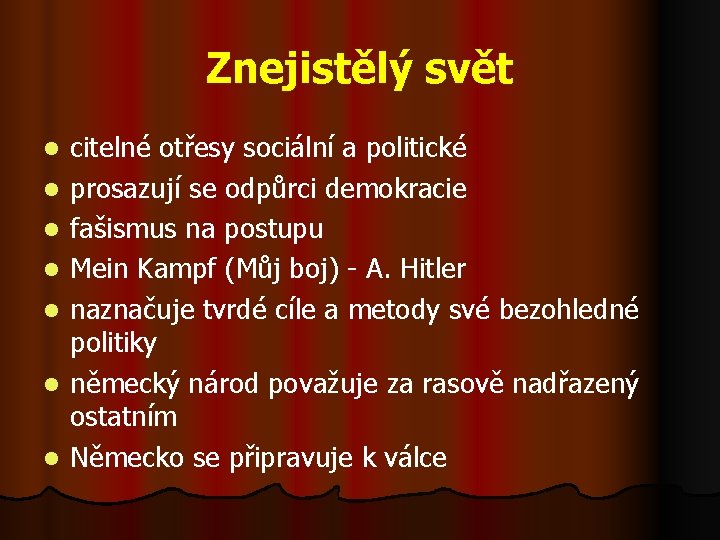 Znejistělý svět

- citelné otřesy sociální a politické
- prosazují se odpůrci demokracie
- fašismus na postupu
- Mein Kampf (Můj boj) - A. Hitler
- naznačuje tvrdé cíle a metody své bezohledné politiky
- německý národ považuje za rasově nadřazený ostatním
- Německo se připravuje k válce